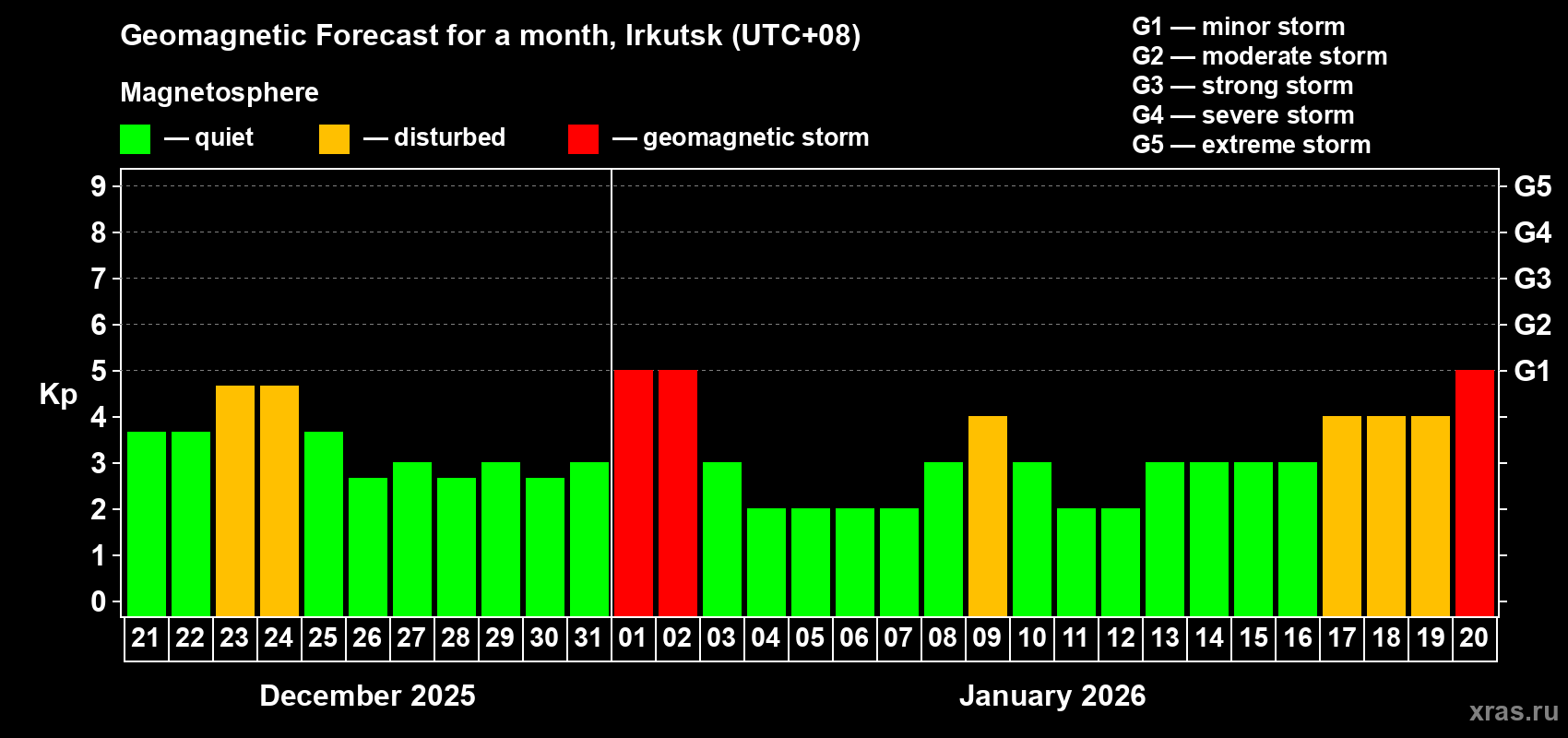 Geomagnetic Forecast for a month, Irkutsk (UTC+08)

Magnetosphere

— quiet — disturbed — geomagnetic storm

G1 — minor storm
G2 — moderate storm
G3 — strong storm
G4 — severe storm
G5 — extreme storm

Kp

9 8 7 6 5 4 3 2 1 0

G5 G4 G3 G2 G1

21 22 23 24 25 26 27 28 29 30 31 01 02 03 04 05 06 07 08 09 10 11 12 13 14 15 16 17 18 19 20

December 2025

January 2026

xras.ru